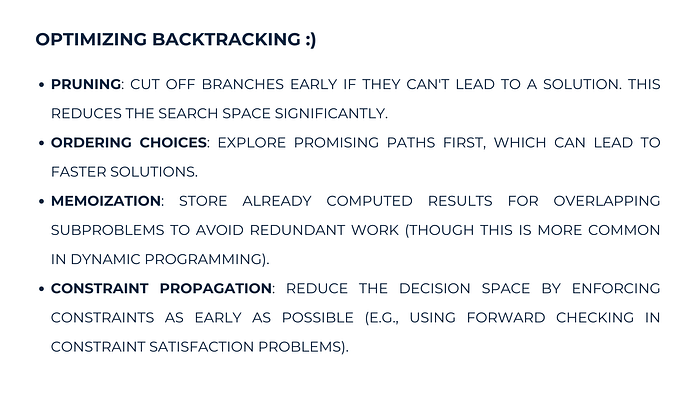 OPTIMIZING BACKTRACKING :)

• PRUNING: CUT OFF BRANCHES EARLY IF THEY CAN'T LEAD TO A SOLUTION. THIS REDUCES THE SEARCH SPACE SIGNIFICANTLY.

• ORDERING CHOICES: EXPLORE PROMISING PATHS FIRST, WHICH CAN LEAD TO FASTER SOLUTIONS.

• MEMOIZATION: STORE ALREADY COMPUTED RESULTS FOR OVERLAPPING SUBPROBLEMS TO AVOID REDUNDANT WORK (THOUGH THIS IS MORE COMMON IN DYNAMIC PROGRAMMING).

• CONSTRAINT PROPAGATION: REDUCE THE DECISION SPACE BY ENFORCING CONSTRAINTS AS EARLY AS POSSIBLE (E.G., USING FORWARD CHECKING IN CONSTRAINT SATISFACTION PROBLEMS).